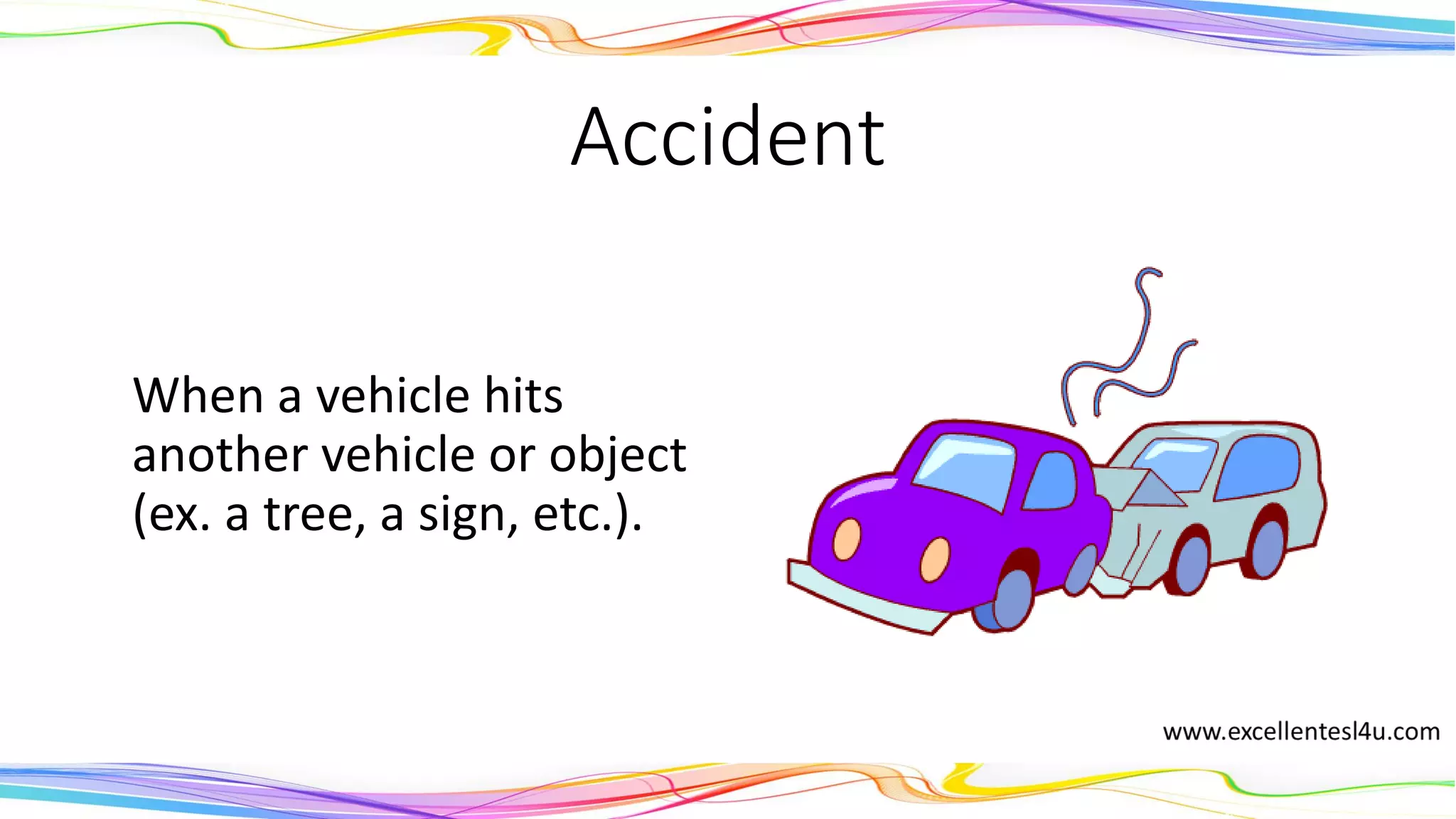 Accident

When a vehicle hits another vehicle or object (ex. a tree, a sign, etc.).

www.excellentesl4u.com